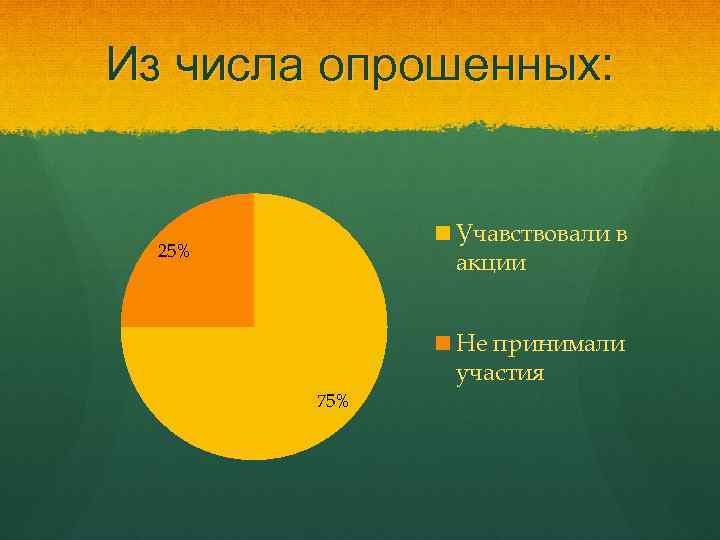 Из числа опрошенных:

25%

75%

Учавствовали в акции

Не принимали участия